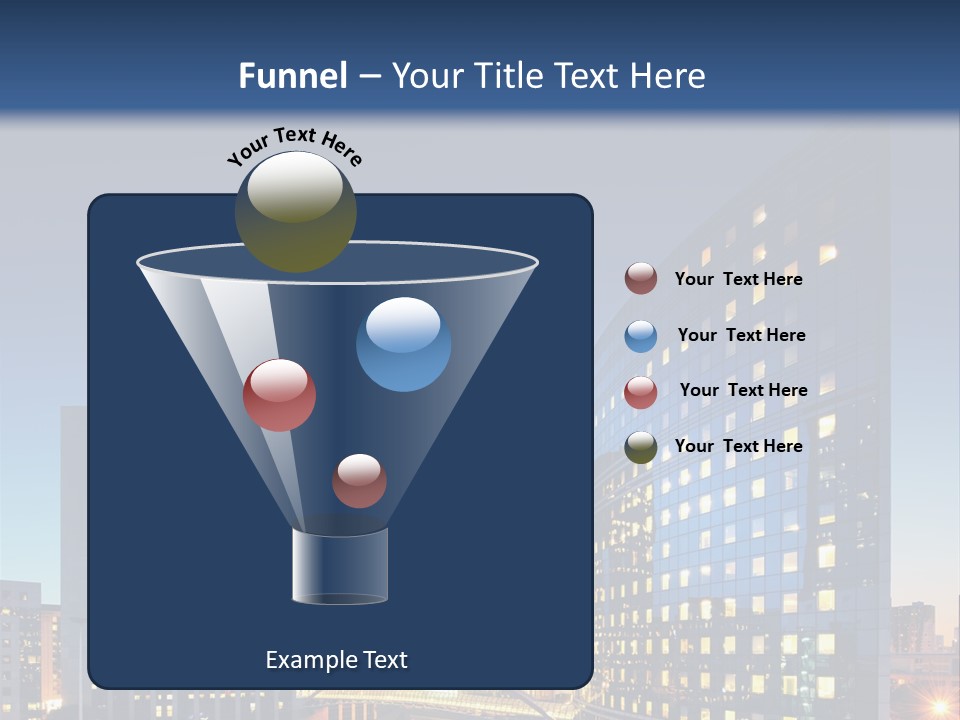 Funnel – Your Title Text Here

Your Text Here

Your Text Here

Your Text Here

Your Text Here

Your Text Here

Example Text